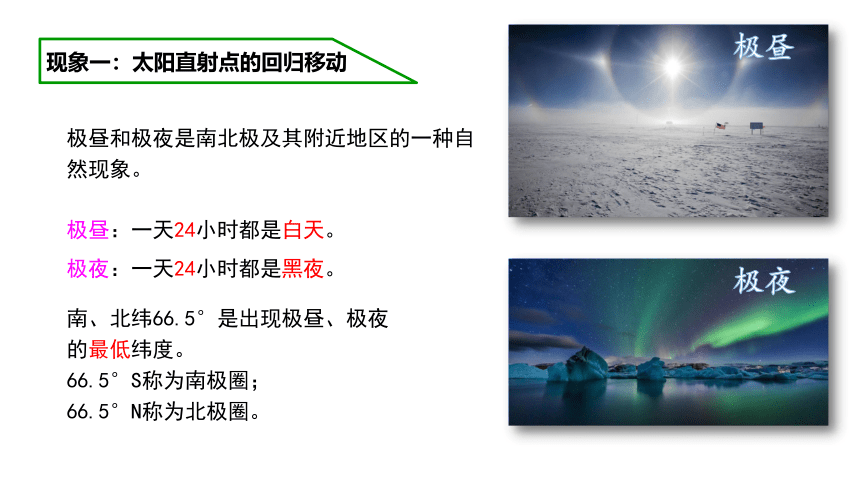 现象一：太阳直射点的回归移动

极昼和极夜是南北极及其附近地区的一种自然现象。

极昼：一天24小时都是白天。

极夜：一天24小时都是黑夜。

南、北纬66.5°是出现极昼、极夜的最低纬度。
66.5°S称为南极圈；
66.5°N称为北极圈。

极昼

极夜